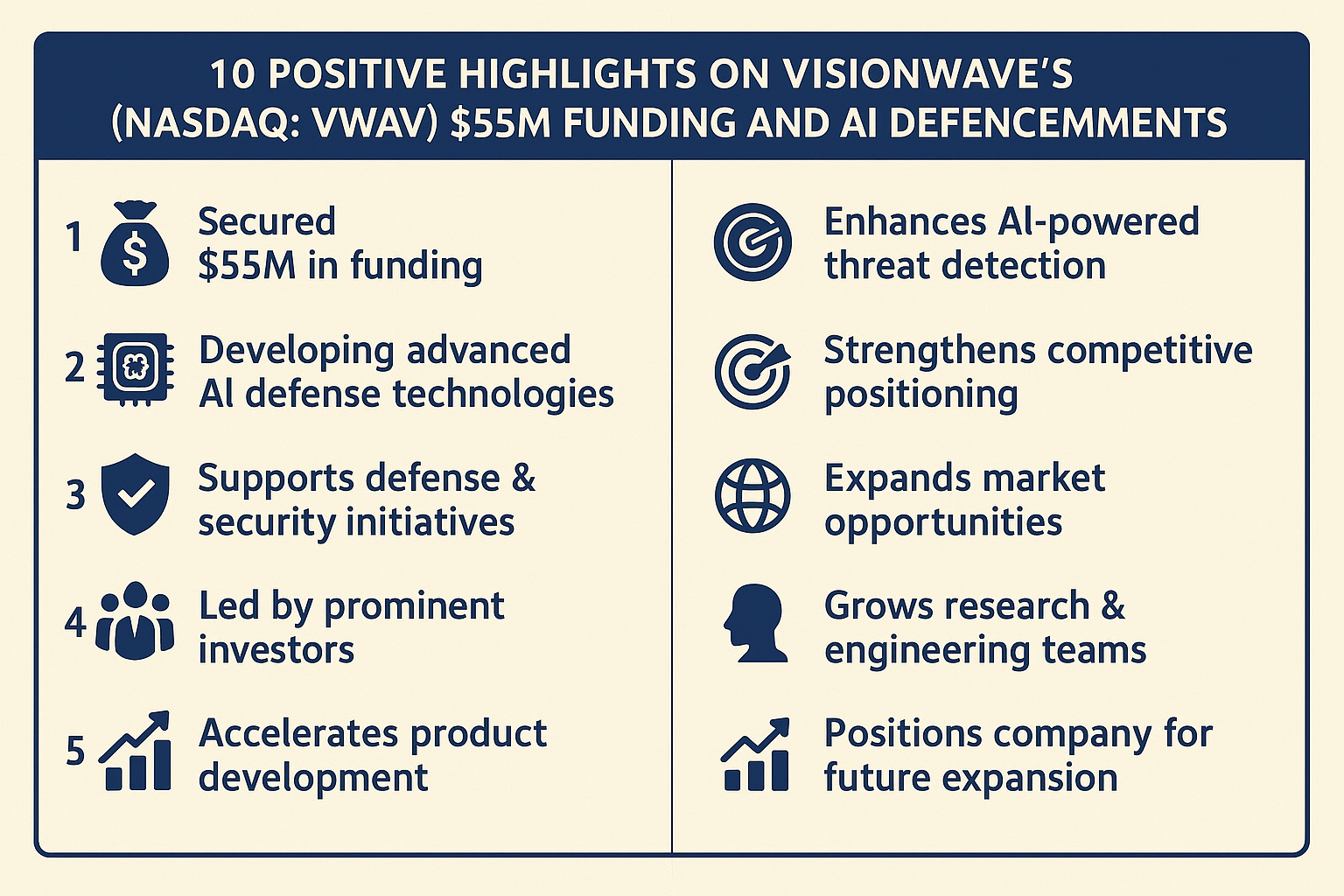 10 POSITIVE HIGHLIGHTS ON VISIONWAVE'S (NASDAQ: VWAV) $55M FUNDING AND AI DEFENCEMMENTS

1 Secured $55M in funding

2 Developing advanced AI defense technologies

3 Supports defense & security initiatives

4 Led by prominent investors

5 Accelerates product development

Enhances AI-powered threat detection

Strengthens competitive positioning

Expands market opportunities

Grows research & engineering teams

Positions company for future expansion